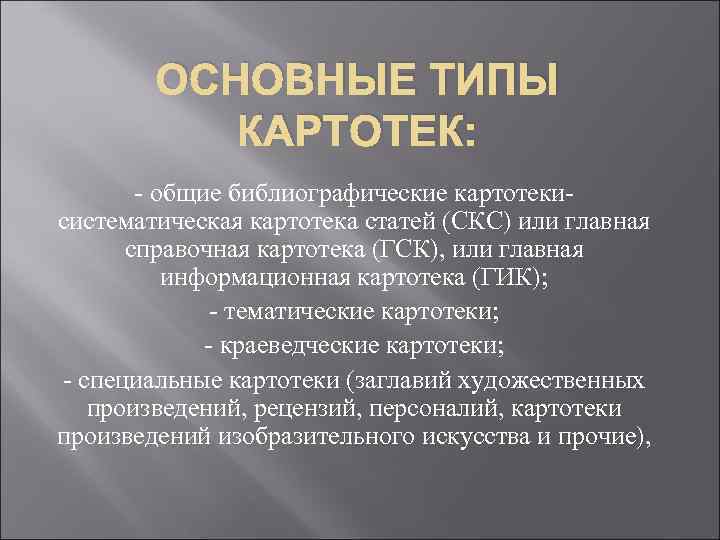 ОСНОВНЫЕ ТИПЫ КАРТОТЕК:

- общие библиографические картотеки- систематическая картотека статей (СКС) или главная справочная картотека (ГСК), или главная информационная картотека (ГИК);

- тематические картотеки;

- краеведческие картотеки;

- специальные картотеки (заглавий художественных произведений, рецензий, персоналий, картотеки произведений изобразительного искусства и прочие),